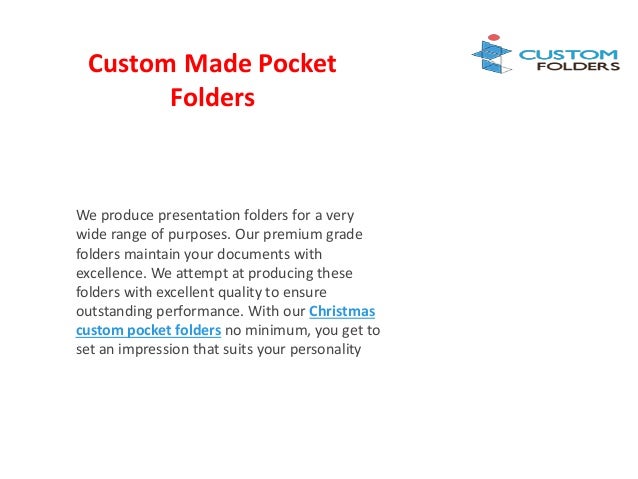 Custom Made Pocket Folders

CUSTOM FOLDERS

We produce presentation folders for a very wide range of purposes. Our premium grade folders maintain your documents with excellence. We attempt at producing these folders with excellent quality to ensure outstanding performance. With our Christmas custom pocket folders no minimum, you get to set an impression that suits your personality